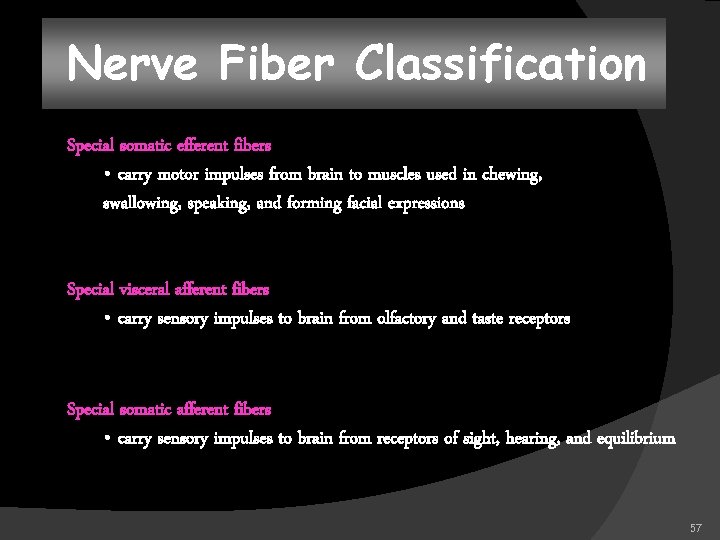 Nerve Fiber Classification

Special somatic efferent fibers

• carry motor impulses from brain to muscles used in chewing, swallowing, speaking, and forming facial expressions

Special visceral afferent fibers

• carry sensory impulses to brain from olfactory and taste receptors

Special somatic afferent fibers

• carry sensory impulses to brain from receptors of sight, hearing, and equilibrium

57